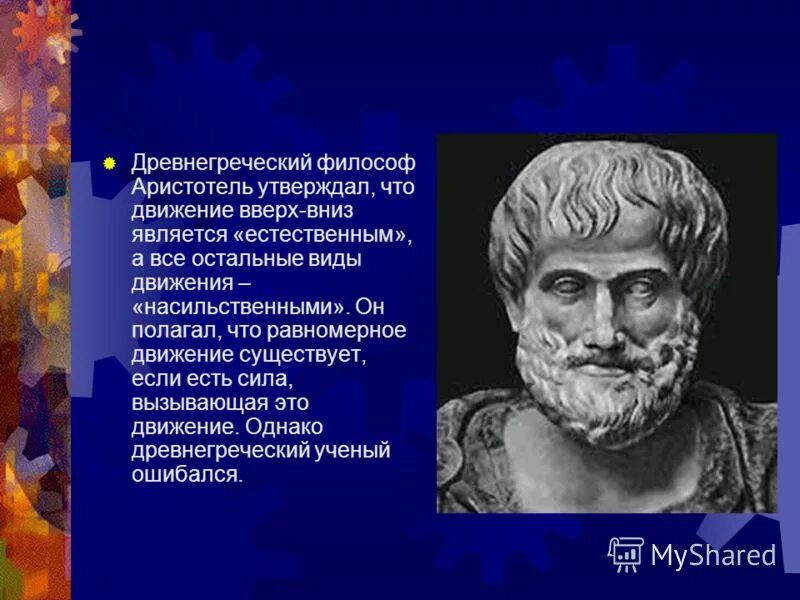 Древнегреческий философ Аристотель утверждал, что движение вверх-вниз является «естественным», а все остальные виды движения – «насильственными». Он полагал, что равномерное движение существует, если есть сила, вызывающая это движение. Однако древнегреческий ученый ошибался.

MyShared